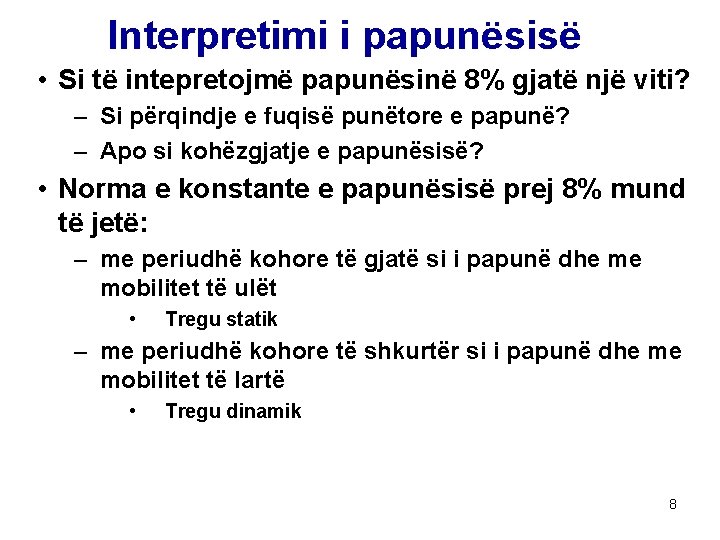 Interpretimi i papunësisë

• Si të intepretojmë papunësinë 8% gjatë një viti?
– Si përqindje e fuqisë punëtore e papunë?
– Apo si kohëzgjatje e papunësisë?

• Norma e konstante e papunësisë prej 8% mund të jetë:
– me periudhë kohore të gjatë si i papunë dhe me mobilitet të ulët
• Tregu statik
– me periudhë kohore të shkurtër si i papunë dhe me mobilitet të lartë
• Tregu dinamik

8